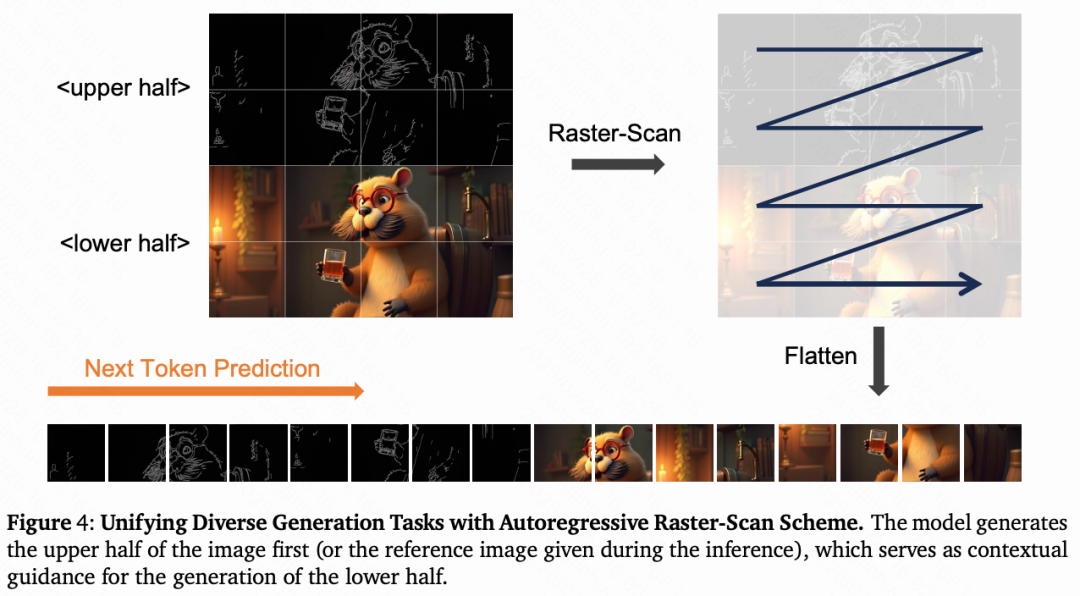 <upper half>

<lower half>

Raster-Scan

Flatten

Next Token Prediction

**Figure 4: Unifying Diverse Generation Tasks with Autoregressive Raster-Scan Scheme.** The model generates the upper half of the image first (or the reference image given during the inference), which serves as contextual guidance for the generation of the lower half.